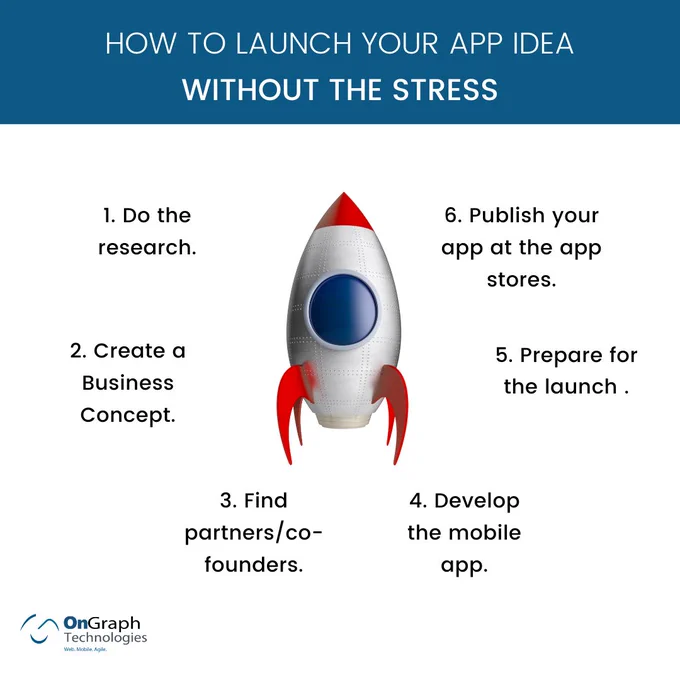 HOW TO LAUNCH YOUR APP IDEA
WITHOUT THE STRESS

1. Do the research.

2. Create a Business Concept.

3. Find partners/co-founders.

4. Develop the mobile app.

5. Prepare for the launch .

6. Publish your app at the app stores.

OnGraph
Technologies
Web. Mobile. Agile.